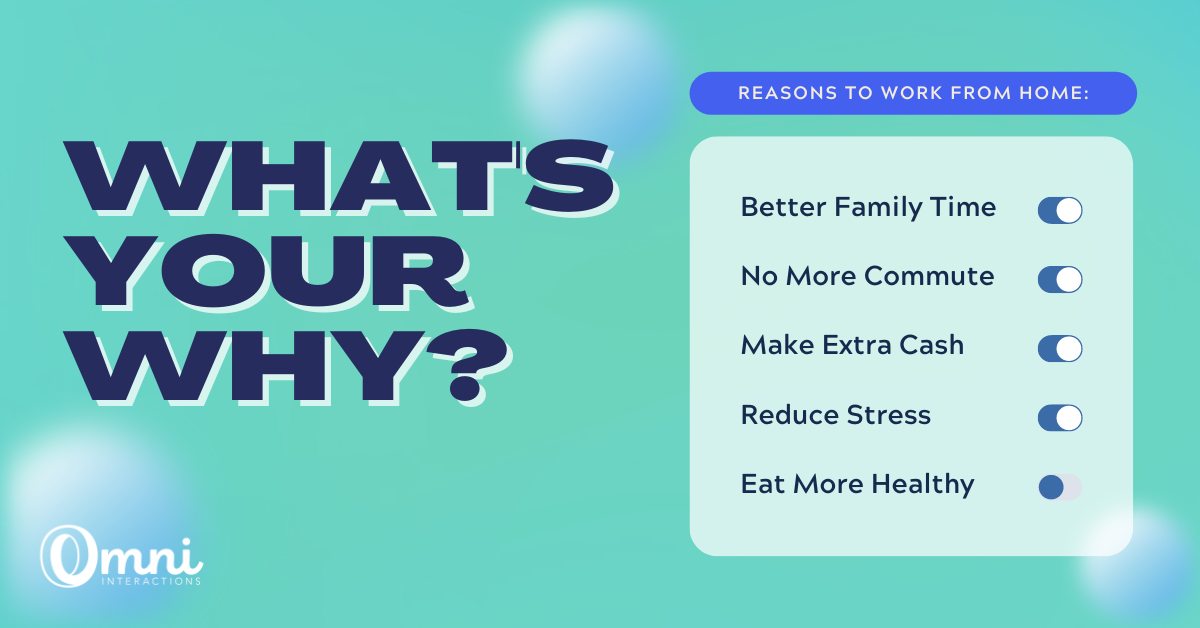 WHATS YOUR WHY?

REASONS TO WORK FROM HOME:

Better Family Time

No More Commute

Make Extra Cash

Reduce Stress

Eat More Healthy

Omni
INTERACTIONS